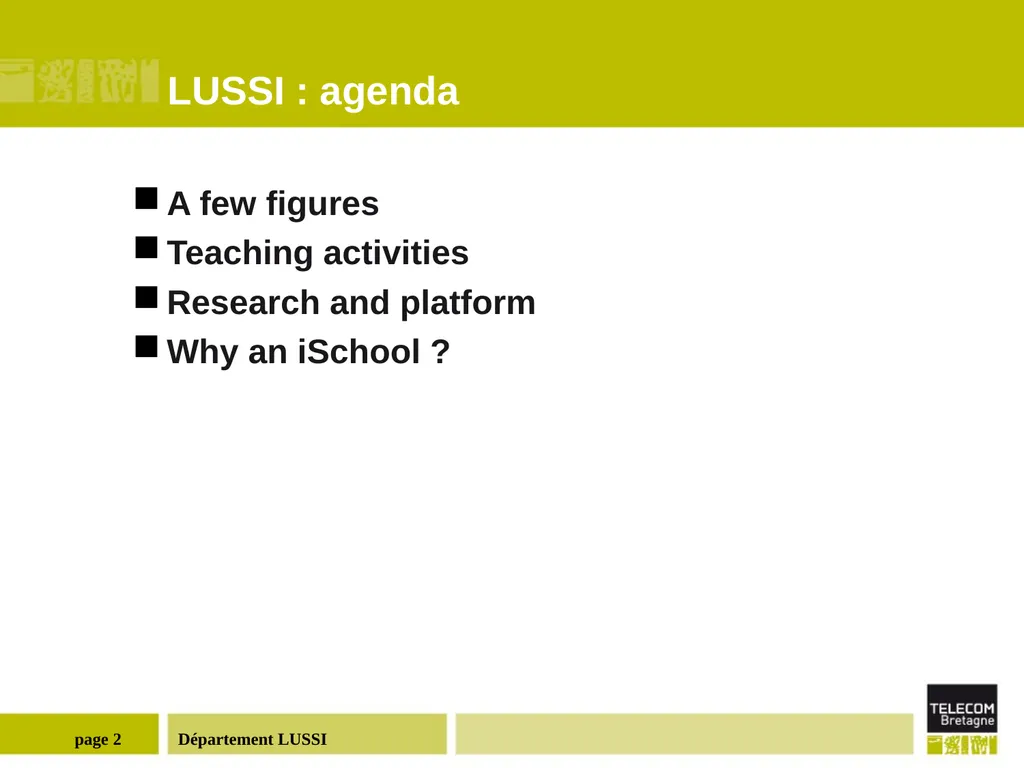 LUSSI : agenda

A few figures
Teaching activities
Research and platform
Why an iSchool ?

page 2
Département LUSSI

TELECOM
Bretagne